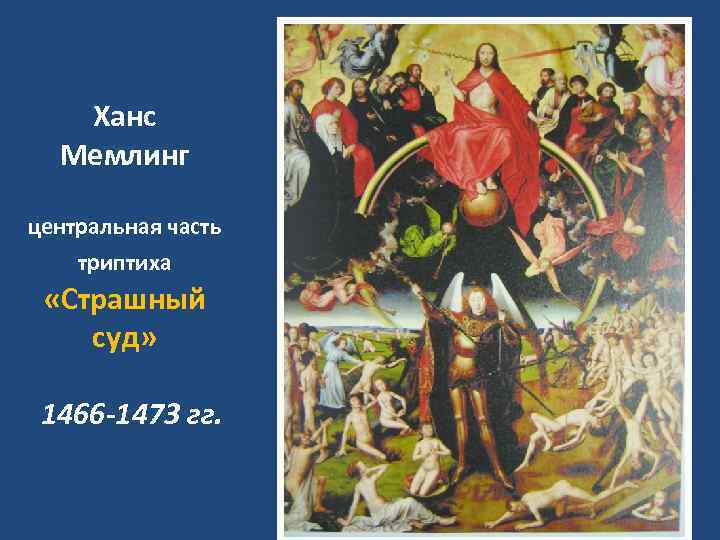 Ханс Мемлинг

центральная часть триптиха «Страшный суд»

1466-1473 гг.